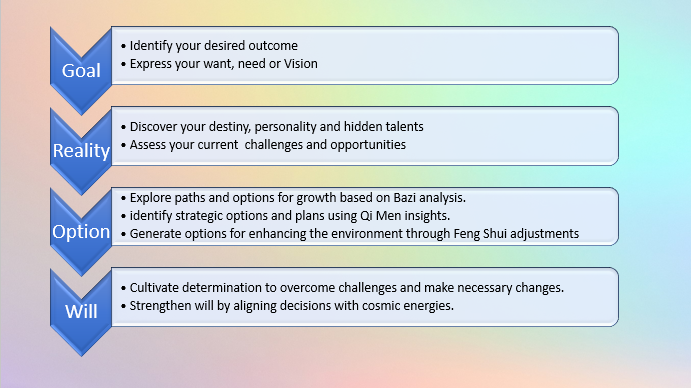 Goal

• Identify your desired outcome
• Express your want, need or Vision

Reality

• Discover your destiny, personality and hidden talents
• Assess your current challenges and opportunities

Option

• Explore paths and options for growth based on Bazi analysis.
• identify strategic options and plans using Qi Men insights.
• Generate options for enhancing the environment through Feng Shui adjustments

Will

• Cultivate determination to overcome challenges and make necessary changes.
• Strengthen will by aligning decisions with cosmic energies.